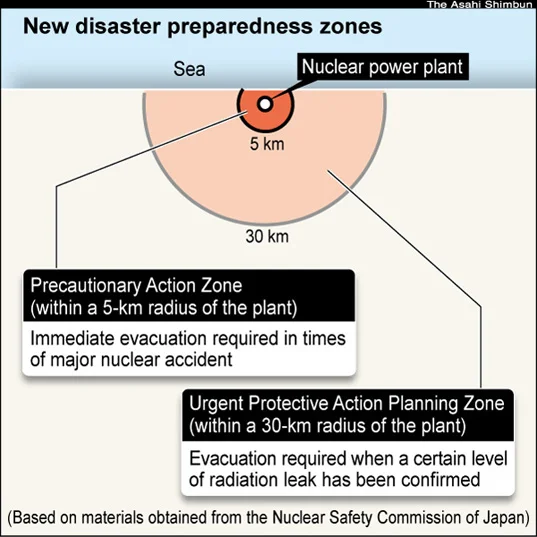 The Asahi Shimbun

New disaster preparedness zones

Sea

Nuclear power plant

5 km

30 km

Precautionary Action Zone (within a 5-km radius of the plant)

Immediate evacuation required in times of major nuclear accident

Urgent Protective Action Planning Zone (within a 30-km radius of the plant)

Evacuation required when a certain level of radiation leak has been confirmed

(Based on materials obtained from the Nuclear Safety Commission of Japan)